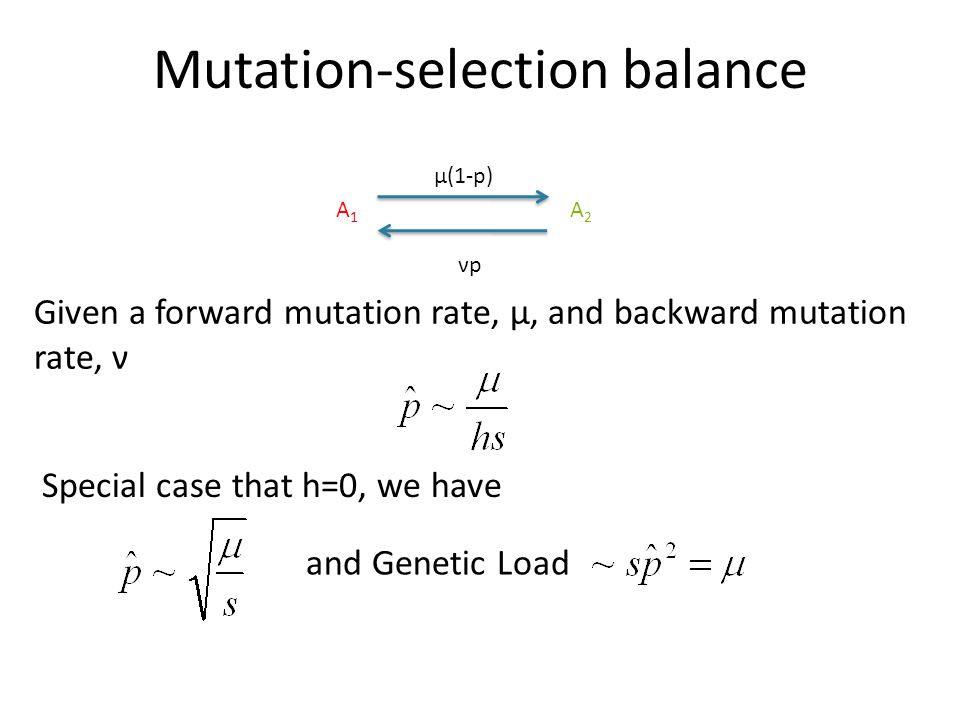 Mutation-selection balance

μ(1-p)

$A_1$

$A_2$

νp

Given a forward mutation rate, μ, and backward mutation rate, ν

$\hat{p} \sim \frac{\mu}{hs}$

Special case that h=0, we have

$\hat{p} \sim \sqrt{\frac{\mu}{s}}$ and Genetic Load $\sim s\hat{p}^2 = \mu$